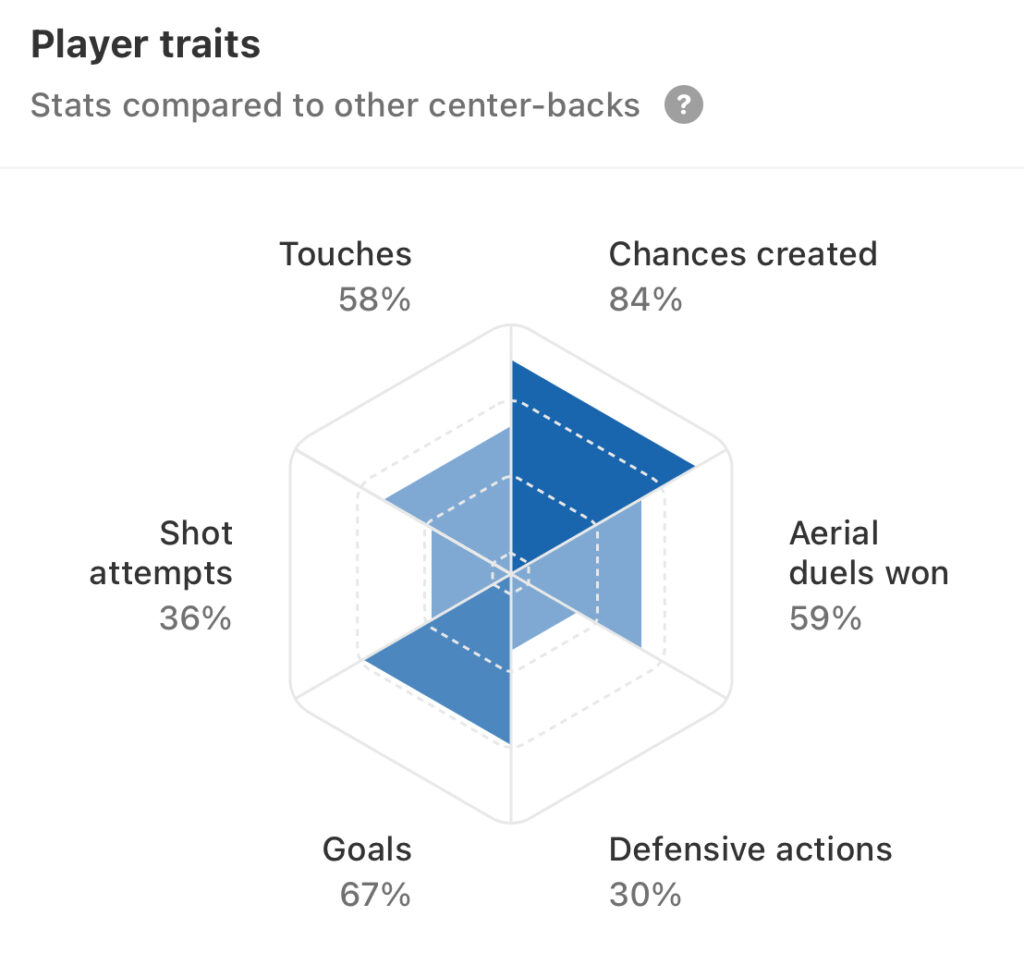 Player traits

Stats compared to other center-backs ?

Touches
58%

Chances created
84%

Shot attempts
36%

Aerial duels won
59%

Goals
67%

Defensive actions
30%